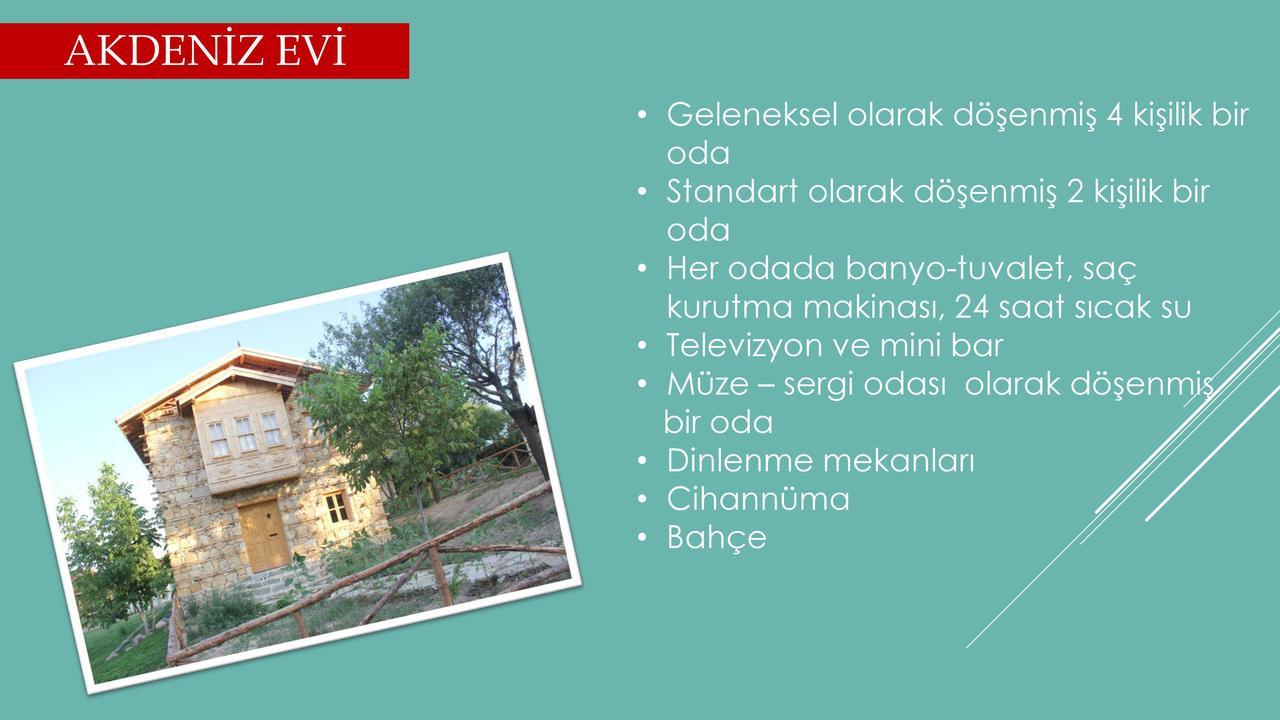 AKDENİZ EVİ

• Geleneksel olarak döşenmiş 4 kişilik bir oda
• Standart olarak döşenmiş 2 kişilik bir oda
• Her odada banyo-tuvalet, saç kurutma makinası, 24 saat sıcak su
• Televizyon ve mini bar
• Müze – sergi odası olarak döşenmiş bir oda
• Dinlenme mekanları
• Cihannüma
• Bahçe